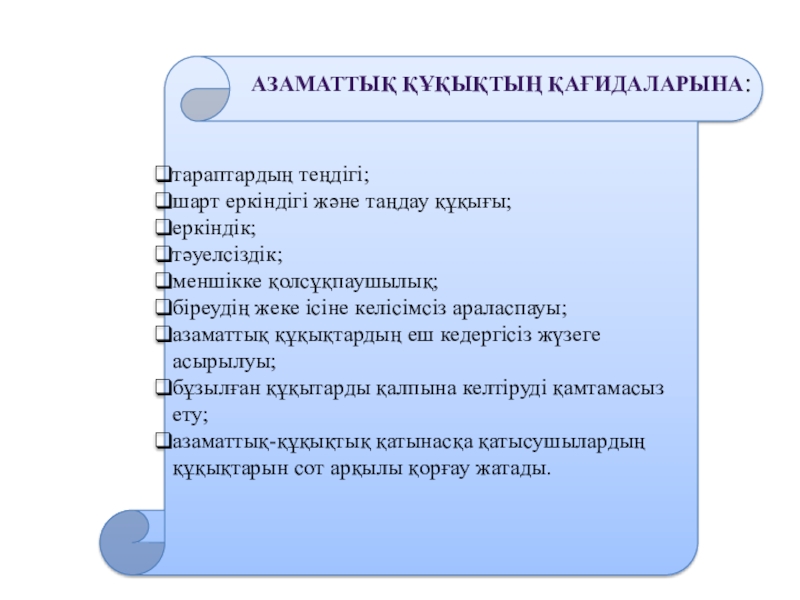 АЗАМАТТЫҚ ҚҰҚЫҚТЫҢ ҚАҒИДАЛАРЫНА:

❑тараптардың теңдігі;
❑шарт еркіндігі және таңдау құқығы;
❑еркіндік;
❑тәуелсіздік;
❑меншікке қолсұқпаушылық;
❑біреудің жеке ісіне келісімсіз араласпауы;
❑азаматтық құқықтардың еш кедергісіз жүзеге асырылуы;
❑бұзылған құқытарды қалпына келтіруді қамтамасыз ету;
❑азаматтық-құқықтық қатынасқа қатысушылардың құқықтарын сот арқылы қорғау жатады.